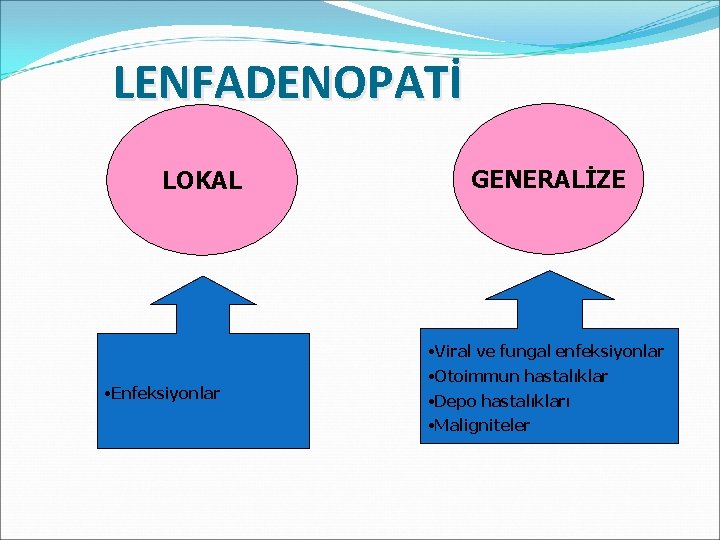 LENFADENOPATİ

LOKAL

GENERALİZE

•Enfeksiyonlar

•Viral ve fungal enfeksiyonlar
•Otoimmun hastalıklar
•Depo hastalıkları
•Maligniteler